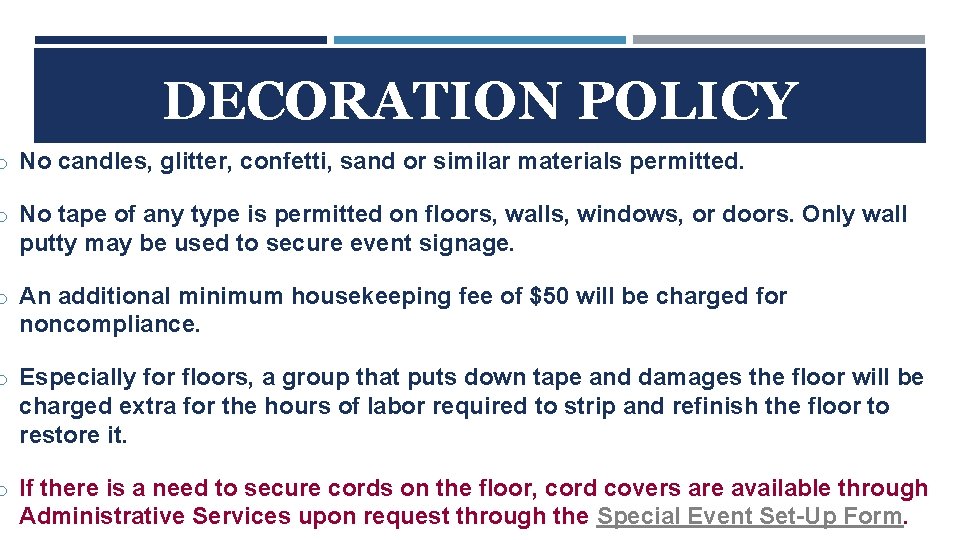 DECORATION POLICY

o No candles, glitter, confetti, sand or similar materials permitted.

o No tape of any type is permitted on floors, walls, windows, or doors. Only wall putty may be used to secure event signage.

o An additional minimum housekeeping fee of $50 will be charged for noncompliance.

o Especially for floors, a group that puts down tape and damages the floor will be charged extra for the hours of labor required to strip and refinish the floor to restore it.

o If there is a need to secure cords on the floor, cord covers are available through Administrative Services upon request through the Special Event Set-Up Form.